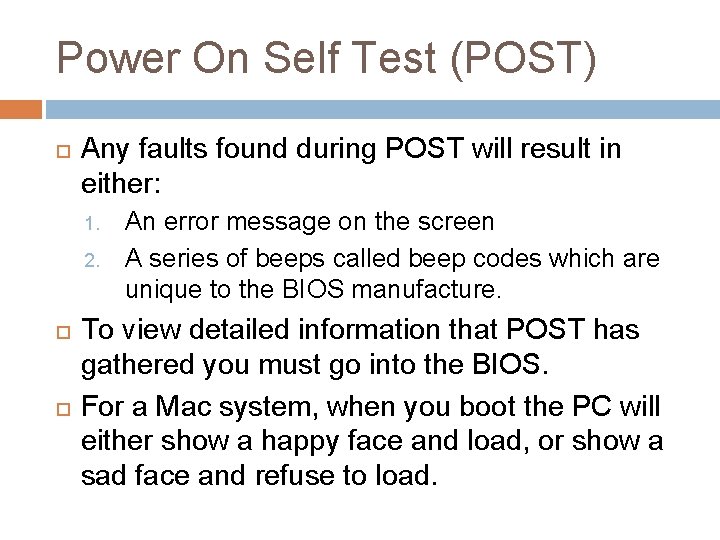 Power On Self Test (POST)

Any faults found during POST will result in either:

1. An error message on the screen
2. A series of beeps called beep codes which are unique to the BIOS manufacture.

To view detailed information that POST has gathered you must go into the BIOS.

For a Mac system, when you boot the PC will either show a happy face and load, or show a sad face and refuse to load.